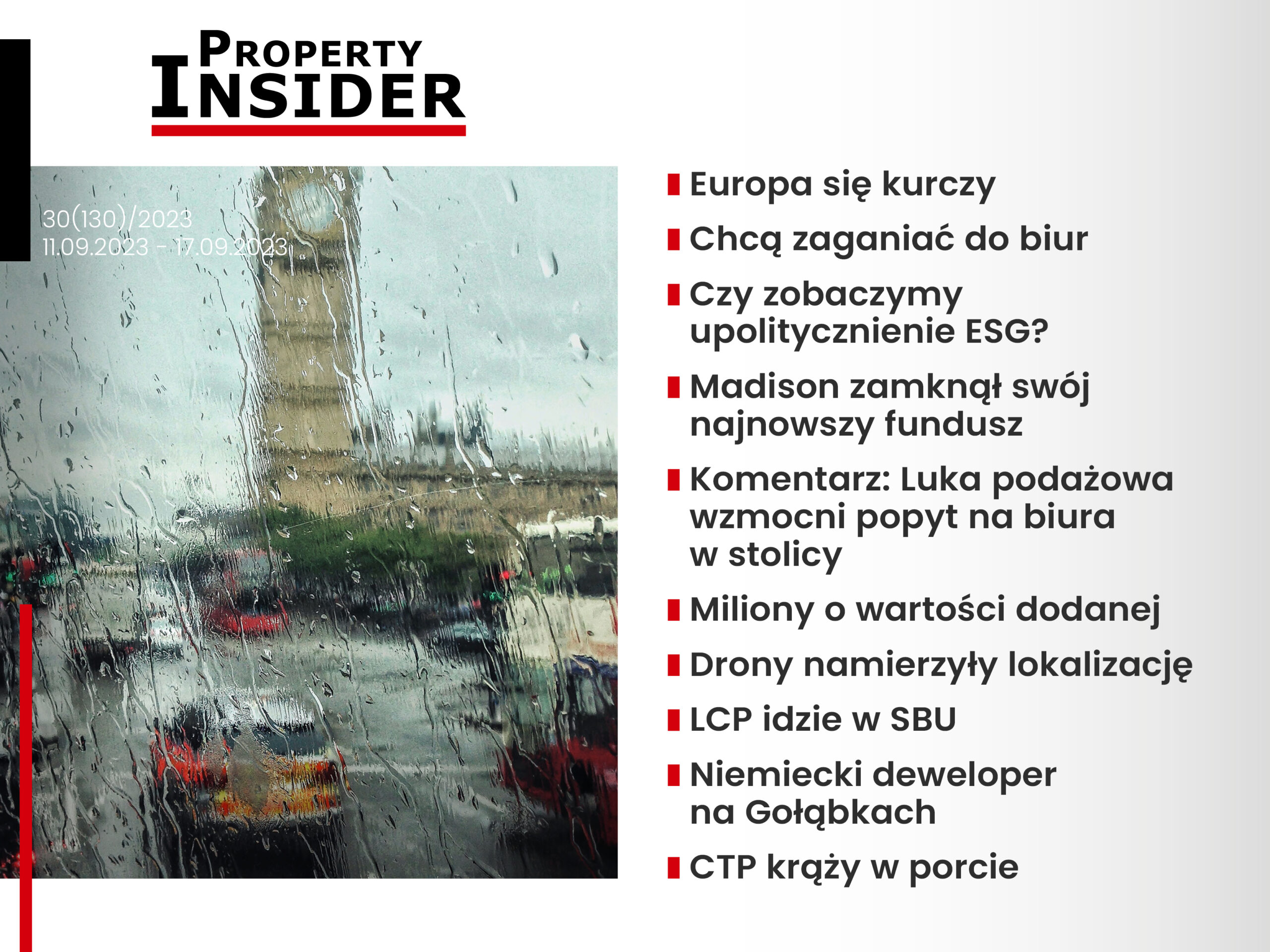 PROPERTY INSIDER

30(130)/2023
11.09.2023 - 17.09.2023

Europa się kurczy

Chcą zaganiać do biur

Czy zobaczymy upolitycznienie ESG?

Madison zamknął swój najnowszy fundusz

Komentarz: Luka podażowa wzmocni popyt na biura w stolicy

Miliony o wartości dodanej

Drony namierzyły lokalizację

LCP idzie w SBU

Niemiecki deweloper na Gołąbkach

CTP krąży w porcie